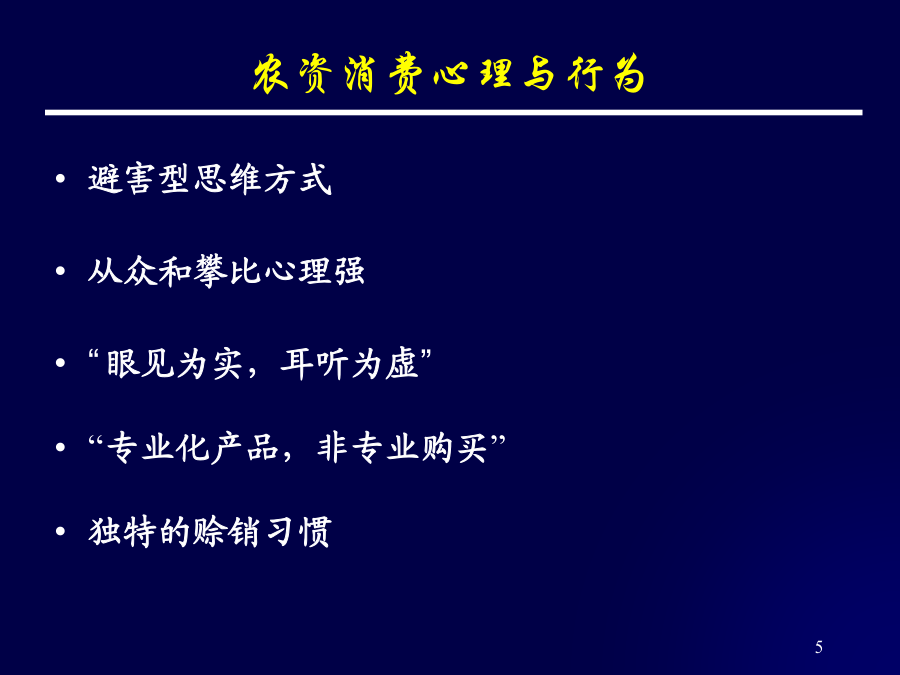 农资消费心理与行为

• 避害型思维方式

• 从众和攀比心理强

• “眼见为实，耳听为虚”

• “专业化产品，非专业购买”

• 独特的赊销习惯

5